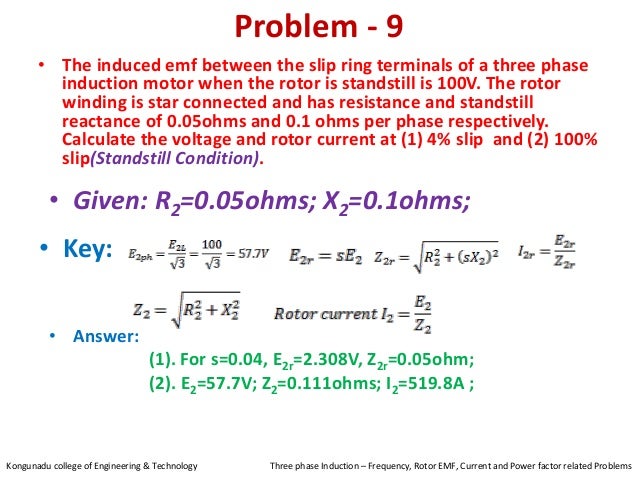 Problem - 9

• The induced emf between the slip ring terminals of a three phase induction motor when the rotor is standstill is 100V. The rotor winding is star connected and has resistance and standstill reactance of 0.05ohms and 0.1 ohms per phase respectively. Calculate the voltage and rotor current at (1) 4% slip and (2) 100% slip(Standstill Condition).

• Given: $R_2$=0.05ohms; $X_2$=0.1ohms;

• Key: $E_{2ph} = \frac{E_{2L}}{\sqrt{3}} = \frac{100}{\sqrt{3}} = 57.7V$ $E_{2r} = sE_2$ $Z_{2r} = \sqrt{R_2^2 + (sX_2)^2}$ $I_{2r} = \frac{E_{2r}}{Z_{2r}}$

$Z_2 = \sqrt{R_2^2 + X_2^2}$ $Rotor\ current\ I_2 = \frac{E_2}{Z_2}$

• Answer:

(1). For s=0.04, $E_{2r}$=2.308V, $Z_{2r}$=0.05ohm;

(2). $E_2$=57.7V; $Z_2$=0.111ohms; $I_2$=519.8A ;

Kongunadu college of Engineering & Technology

Three phase Induction – Frequency, Rotor EMF, Current and Power factor related Problems